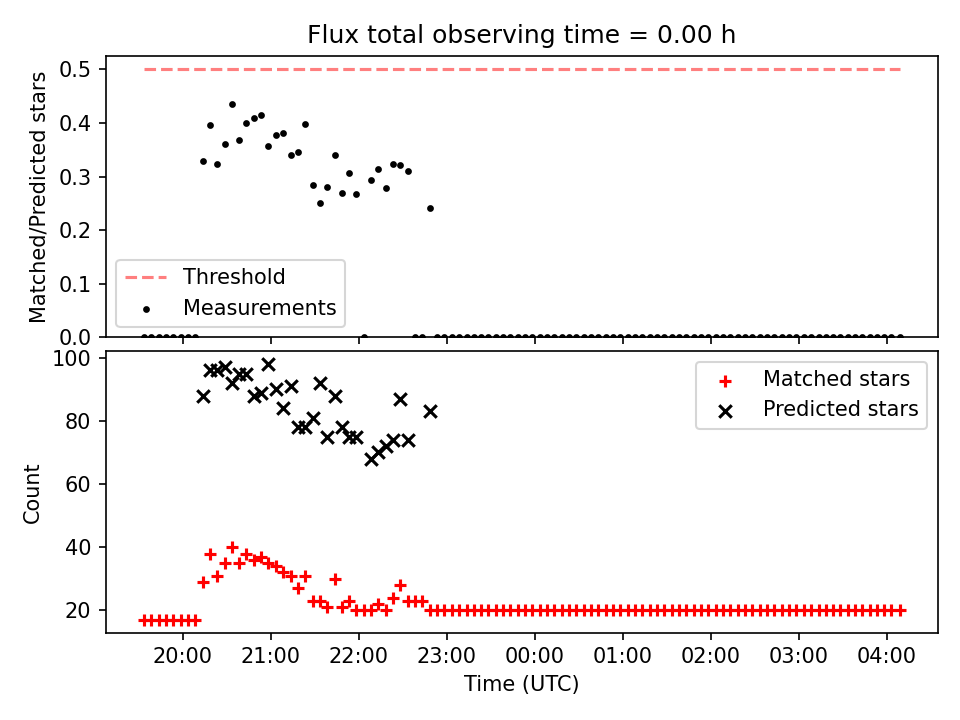 Flux total observing time = 0.00 h

Matched/Predicted stars

0.5
0.4
0.3
0.2
0.1
0.0

Threshold
Measurements

Count

100
80
60
40
20

Matched stars
Predicted stars

20:00
21:00
22:00
23:00
00:00
01:00
02:00
03:00
04:00

Time (UTC)